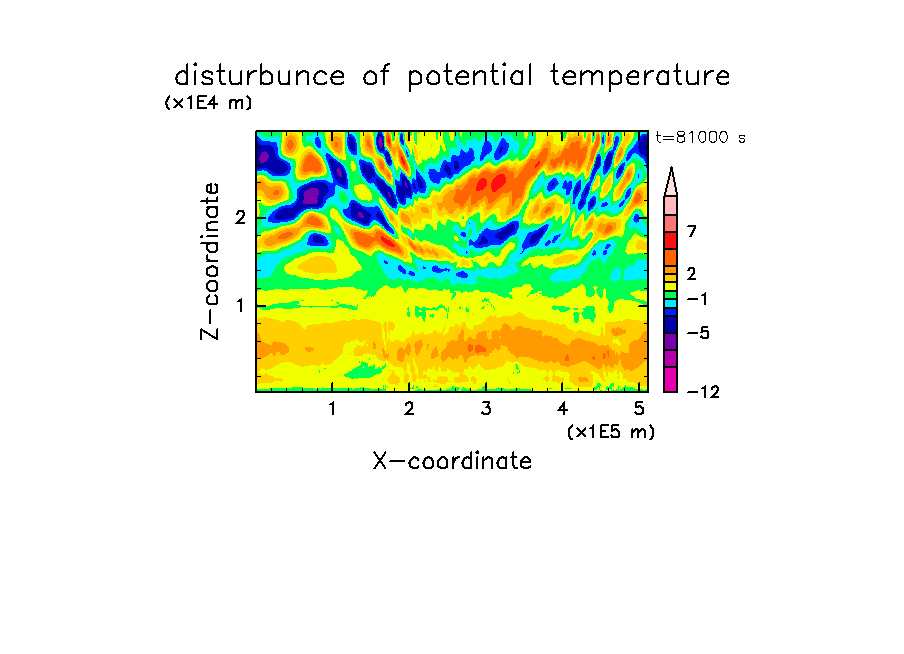 disturbunce of potential temperature

(x1E4 m)

t=81000 s

Z-coordinate

2

1

7

2

−1

−5

−12

1 2 3 4 5

(x1E5 m)

X-coordinate